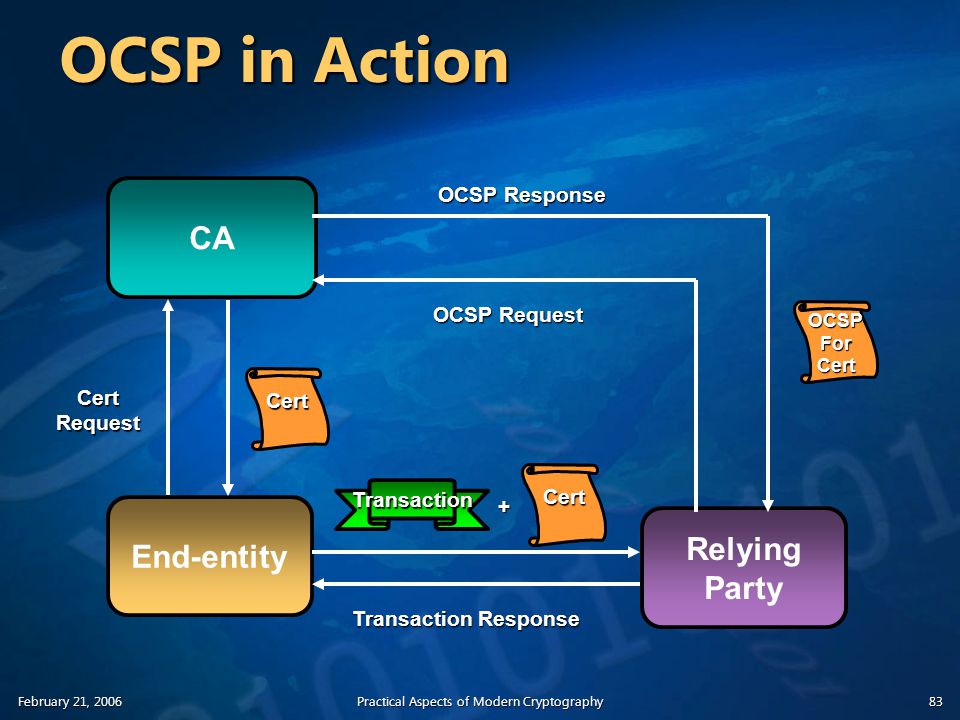 OCSP in Action

CA

OCSP Response

OCSP Request

OCSP For Cert

Cert Request

Cert

Transaction

+

Cert

End-entity

Relying Party

Transaction Response

February 21, 2006

Practical Aspects of Modern Cryptography

83